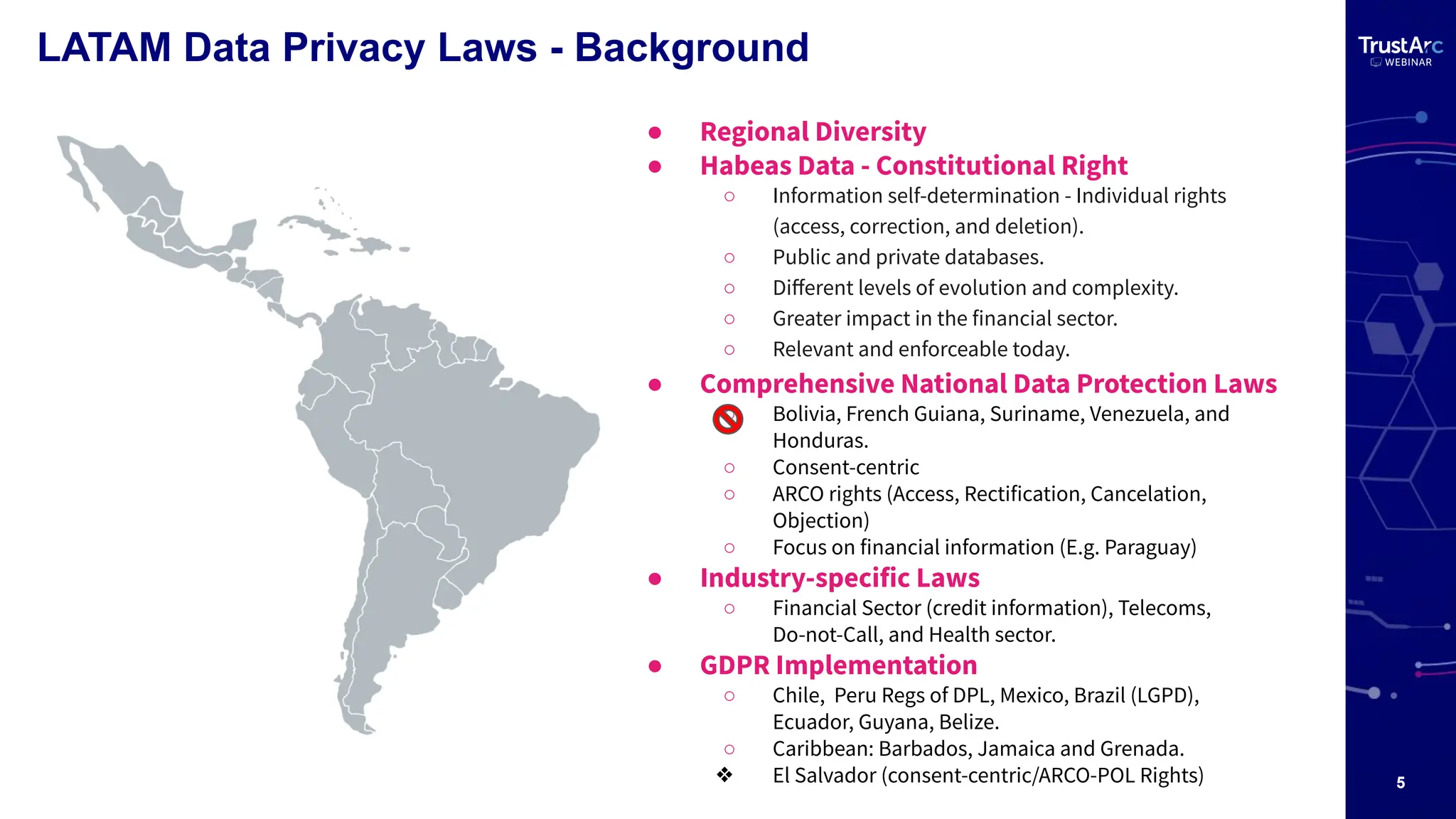 LATAM Data Privacy Laws - Background

TrustArc
WEBINAR

● Regional Diversity
● Habeas Data - Constitutional Right
○ Information self-determination - Individual rights (access, correction, and deletion).
○ Public and private databases.
○ Different levels of evolution and complexity.
○ Greater impact in the financial sector.
○ Relevant and enforceable today.
● Comprehensive National Data Protection Laws
Bolivia, French Guiana, Suriname, Venezuela, and Honduras.
○ Consent-centric
○ ARCO rights (Access, Rectification, Cancelation, Objection)
○ Focus on financial information (E.g. Paraguay)
● Industry-specific Laws
○ Financial Sector (credit information), Telecoms, Do-not-Call, and Health sector.
● GDPR Implementation
○ Chile, Peru Regs of DPL, Mexico, Brazil (LGPD), Ecuador, Guyana, Belize.
○ Caribbean: Barbados, Jamaica and Grenada.
❖ El Salvador (consent-centric/ARCO-POL Rights)

5